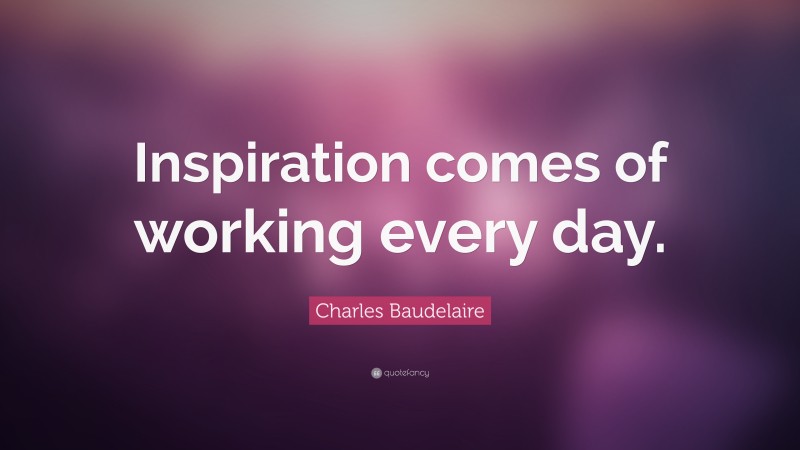 Inspiration comes of working every day.

Charles Baudelaire

quotefancy